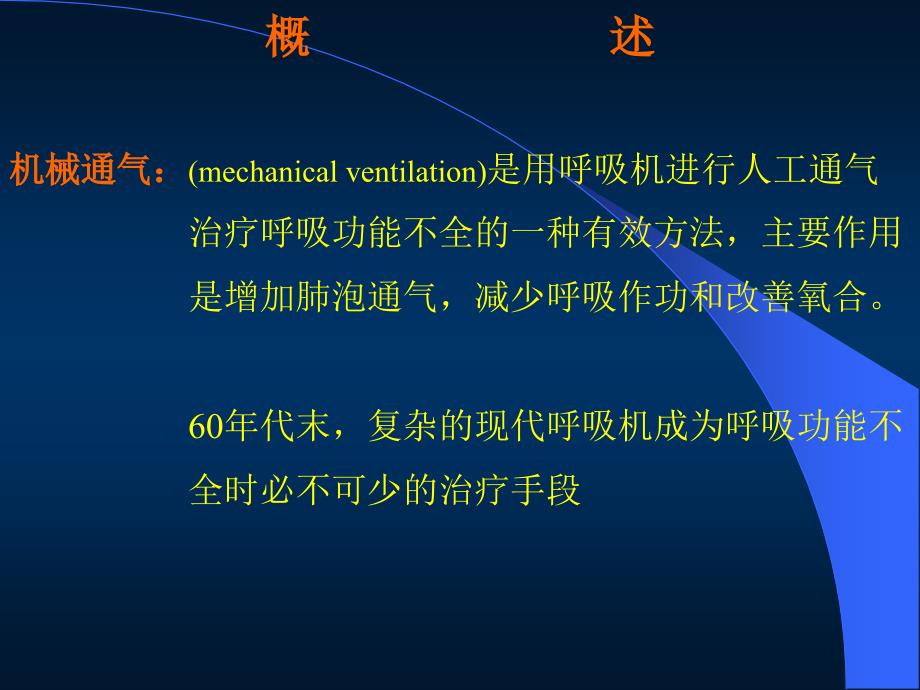 概 述

机械通气：(mechanical ventilation)是用呼吸机进行人工通气治疗呼吸功能不全的一种有效方法，主要作用是增加肺泡通气，减少呼吸作功和改善氧合。

60年代末，复杂的现代呼吸机成为呼吸功能不全时必不可少的治疗手段